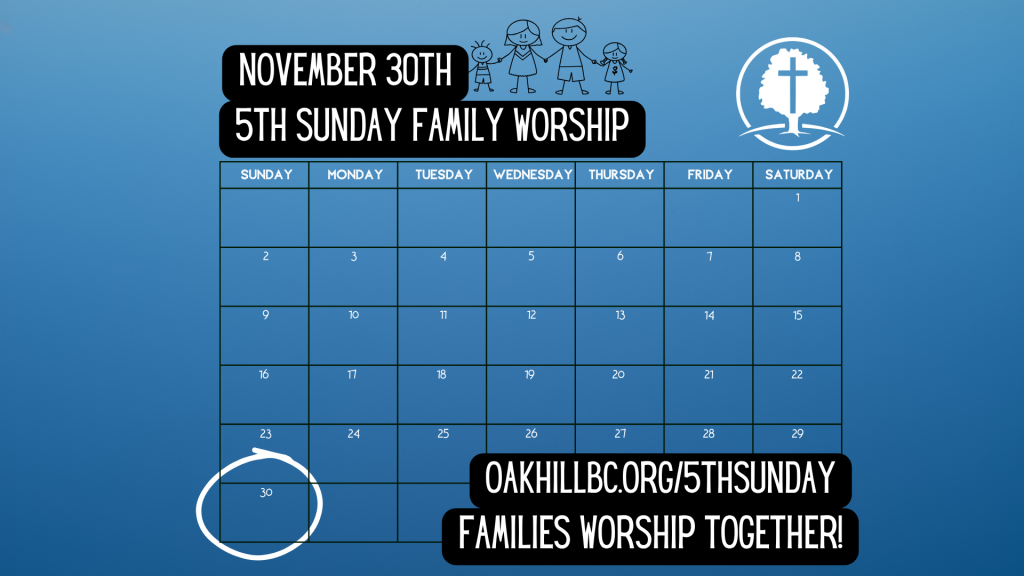 NOVEMBER 30TH
5TH SUNDAY FAMILY WORSHIP

| SUNDAY | MONDAY | TUESDAY | WEDNESDAY | THURSDAY | FRIDAY | SATURDAY |
|---|---|---|---|---|---|---|
| | | | | | | 1 |
| 2 | 3 | 4 | 5 | 6 | 7 | 8 |
| 9 | 10 | 11 | 12 | 13 | 14 | 15 |
| 16 | 17 | 18 | 19 | 20 | 21 | 22 |
| 23 | 24 | 25 | 26 | 27 | 28 | 29 |
| 30 | | | | | | |

OAKHILLBC.ORG/5THSUNDAY
FAMILIES WORSHIP TOGETHER!